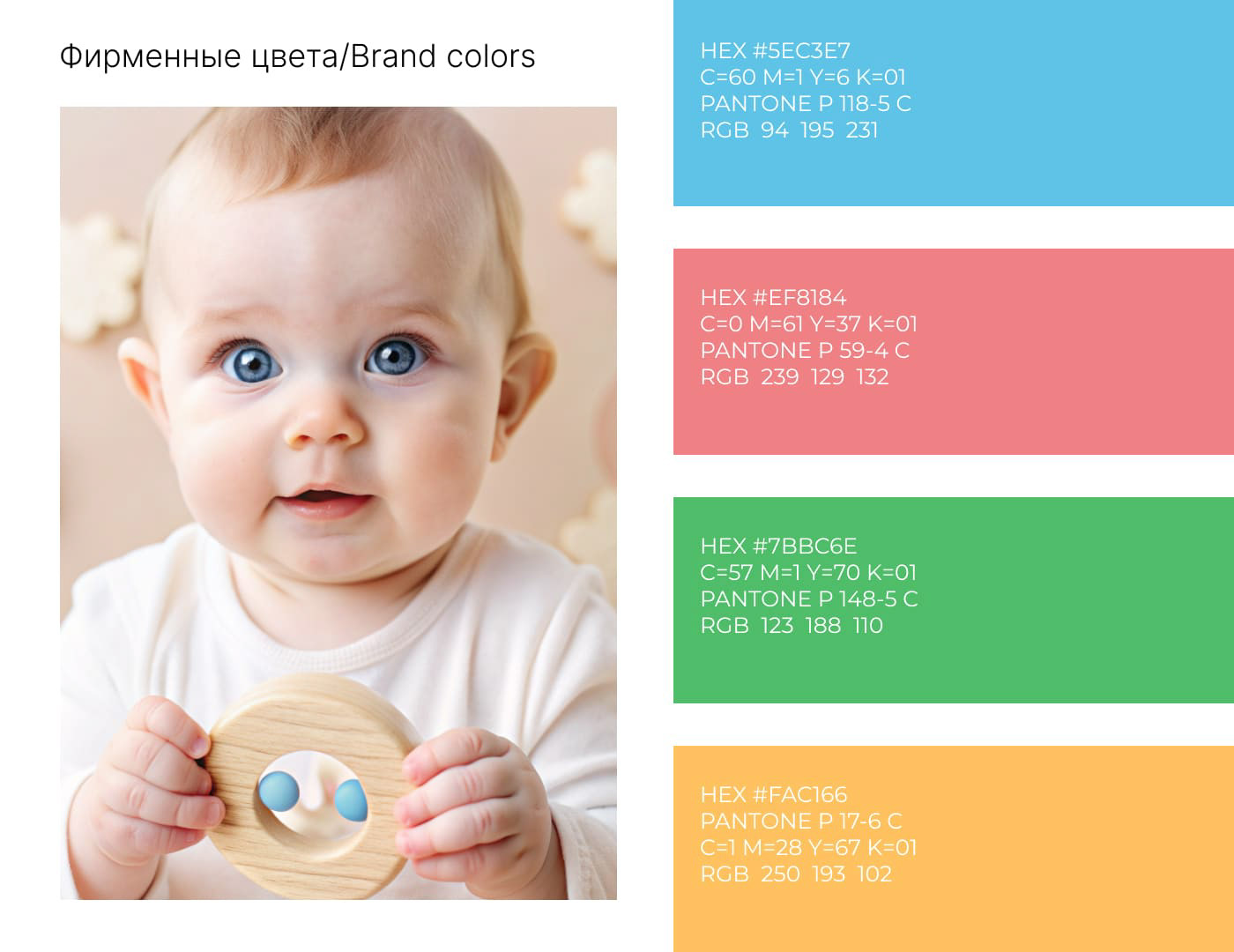 Фирменные цвета/Brand colors

HEX #5EC3E7
C=60 M=1 Y=6 K=01
PANTONE P 118-5 C
RGB 94 195 231

HEX #EF8184
C=0 M=61 Y=37 K=01
PANTONE P 59-4 C
RGB 239 129 132

HEX #7BBC6E
C=57 M=1 Y=70 K=01
PANTONE P 148-5 C
RGB 123 188 110

HEX #FAC166
PANTONE P 17-6 C
C=1 M=28 Y=67 K=01
RGB 250 193 102